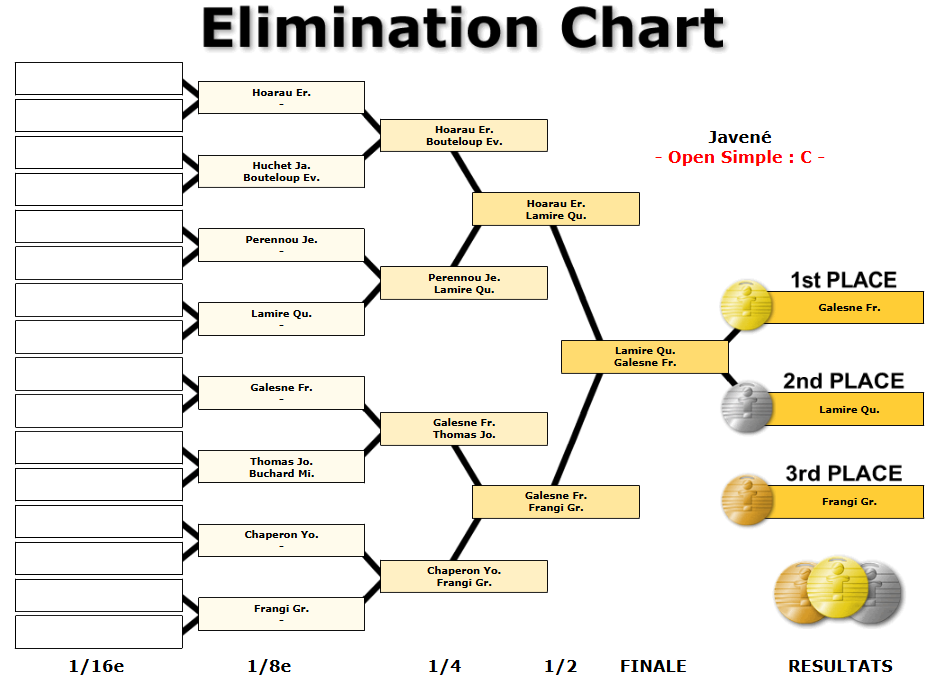 Elimination Chart

Hoarau Er.
-

Huchet Ja.
Bouteloup Ev.

Perennou Je.
-

Lamire Qu.
-

Galesne Fr.
-

Thomas Jo.
Buchard Mi.

Chaperon Yo.
-

Frangi Gr.
-

Hoarau Er.
Bouteloup Ev.

Perennou Je.
Lamire Qu.

Galesne Fr.
Thomas Jo.

Chaperon Yo.
Frangi Gr.

Hoarau Er.
Lamire Qu.

Galesne Fr.
Frangi Gr.

Lamire Qu.
Galesne Fr.

Javené
- Open Simple : C -

1st PLACE
Galesne Fr.

2nd PLACE
Lamire Qu.

3rd PLACE
Frangi Gr.

1/16e 1/8e 1/4 1/2 FINALE RESULTATS